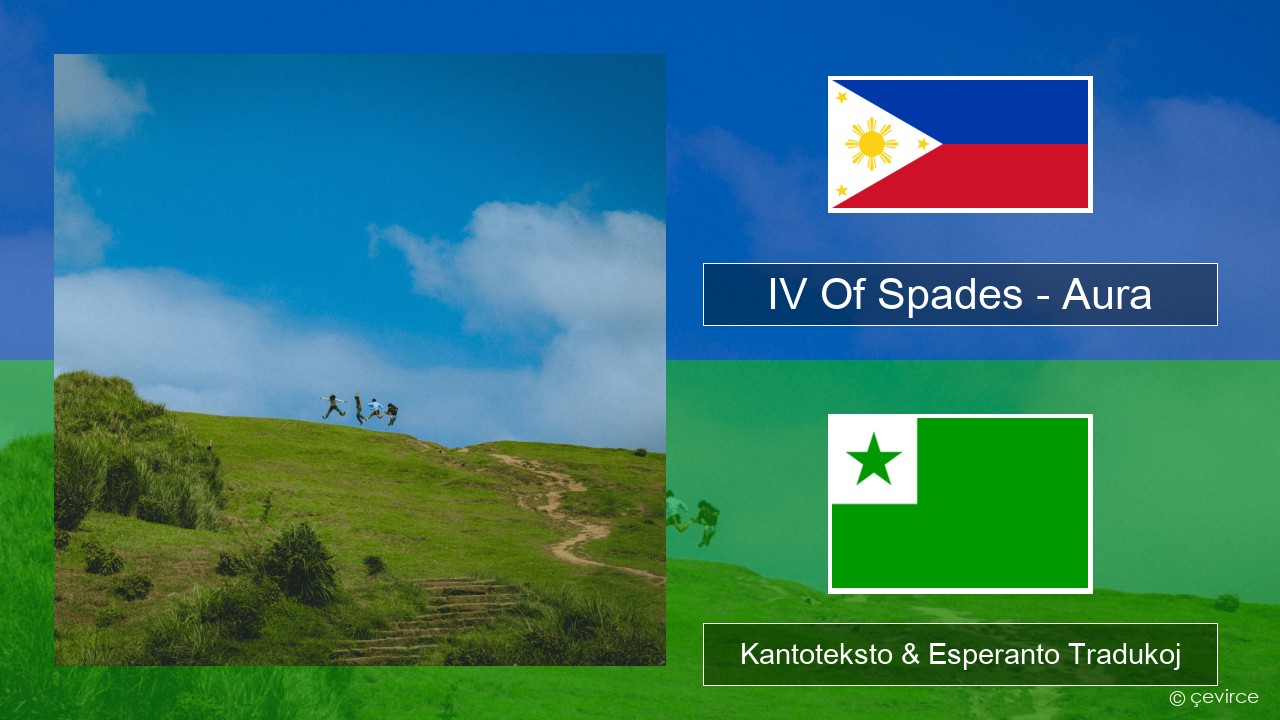 IV Of Spades - Aura

Kantoteksto & Esperanto Tradukoj

© çevirce